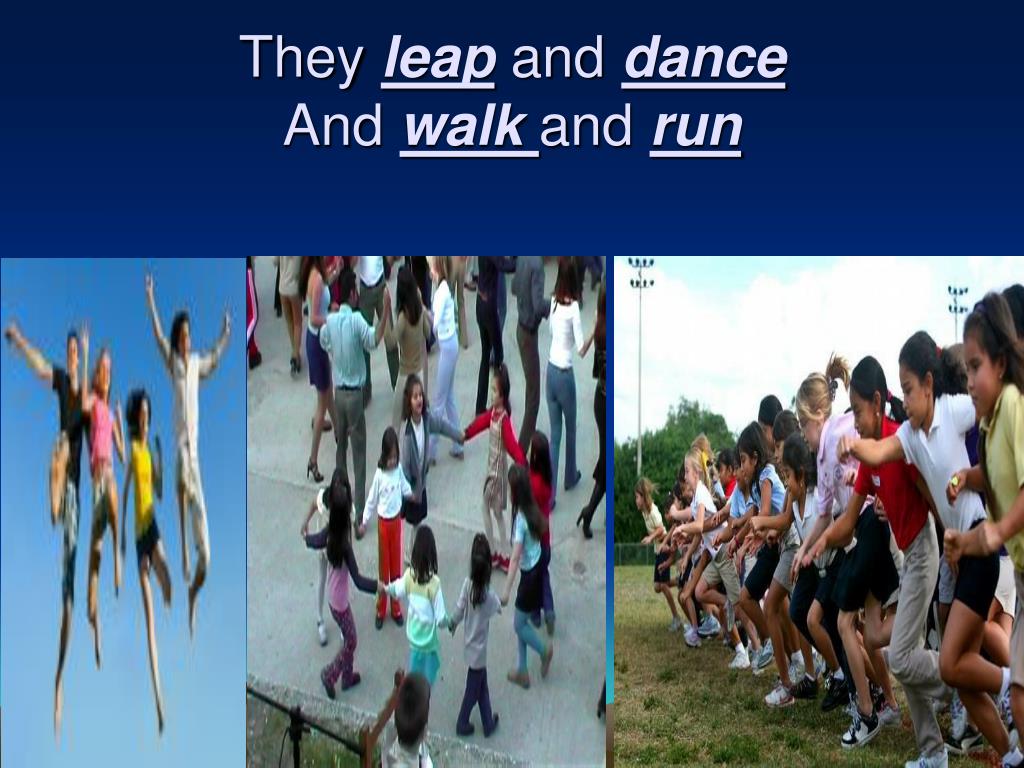 They leap and dance
And walk and run